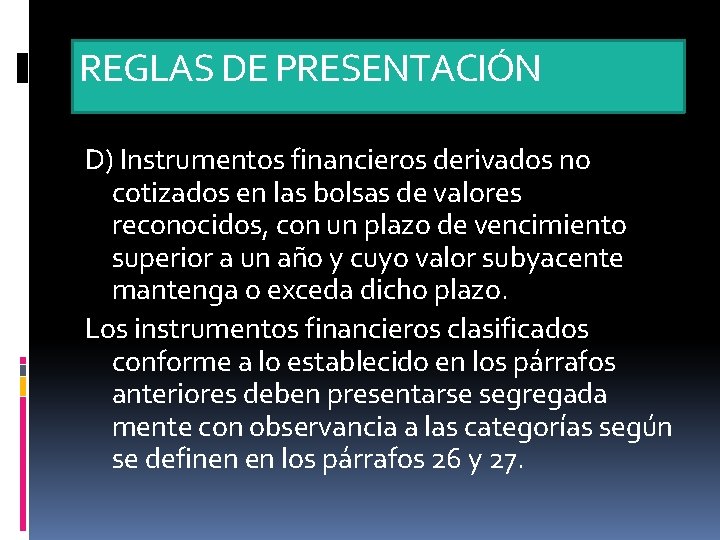 REGLAS DE PRESENTACIÓN

D) Instrumentos financieros derivados no cotizados en las bolsas de valores reconocidos, con un plazo de vencimiento superior a un año y cuyo valor subyacente mantenga o exceda dicho plazo.

Los instrumentos financieros clasificados conforme a lo establecido en los párrafos anteriores deben presentarse segregada mente con observancia a las categorías según se definen en los párrafos 26 y 27.